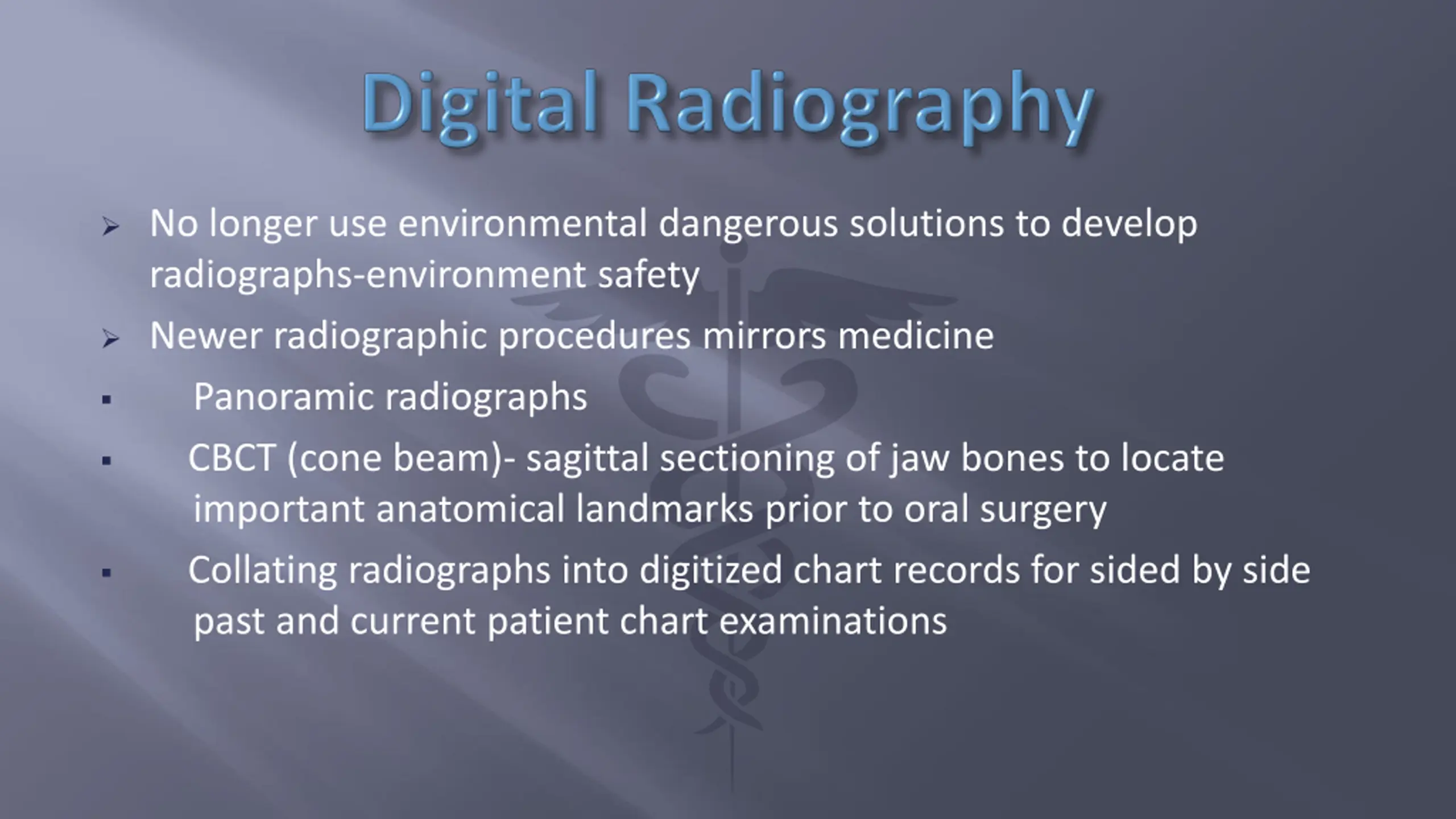 Digital Radiography

➢ No longer use environmental dangerous solutions to develop radiographs-environment safety

➢ Newer radiographic procedures mirrors medicine

▪ Panoramic radiographs

▪ CBCT (cone beam)- sagittal sectioning of jaw bones to locate important anatomical landmarks prior to oral surgery

▪ Collating radiographs into digitized chart records for sided by side past and current patient chart examinations